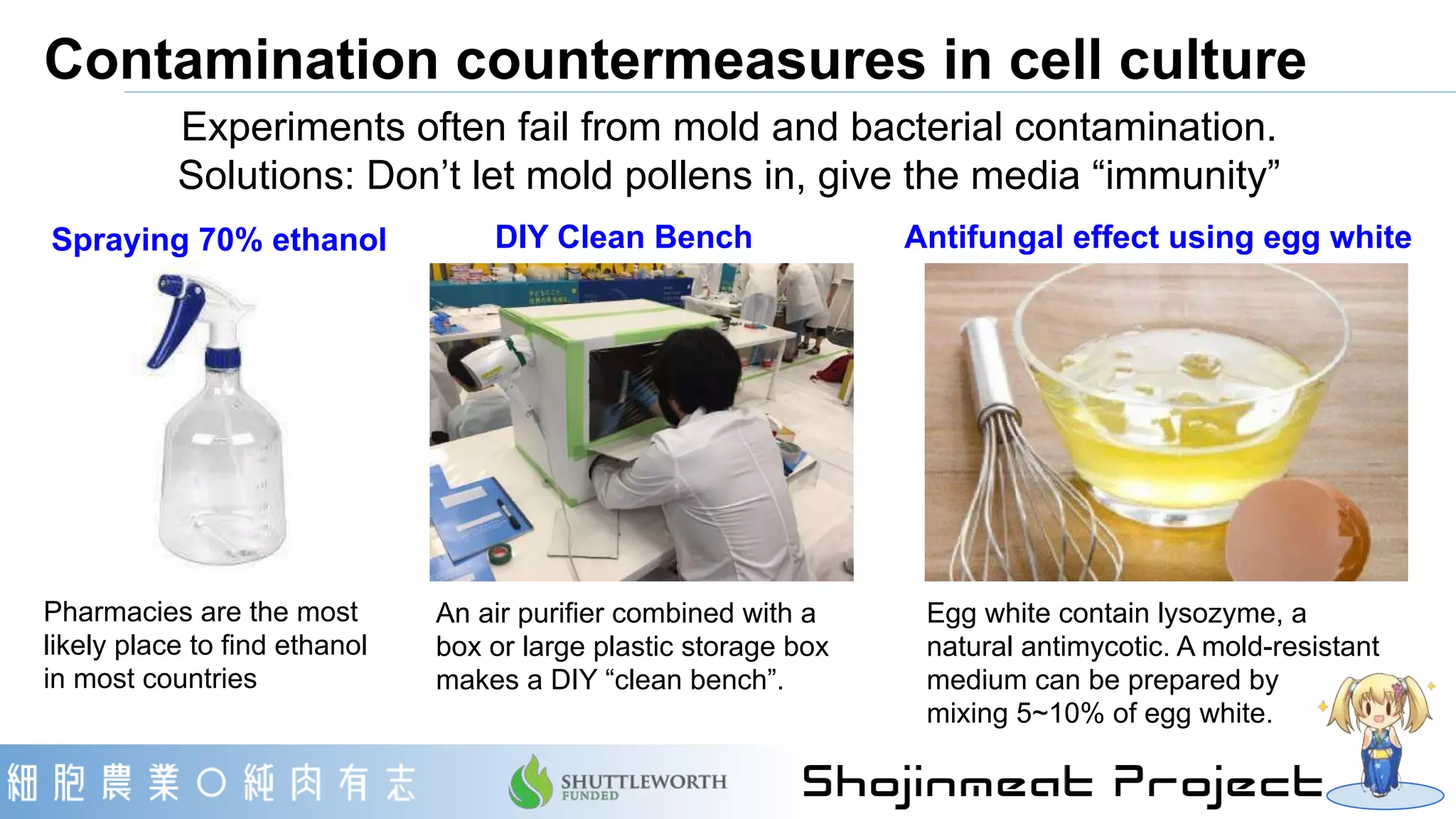 Contamination countermeasures in cell culture

Experiments often fail from mold and bacterial contamination.
Solutions: Don't let mold pollens in, give the media "immunity"

Spraying 70% ethanol

Pharmacies are the most likely place to find ethanol in most countries

DIY Clean Bench

An air purifier combined with a box or large plastic storage box makes a DIY "clean bench".

Antifungal effect using egg white

Egg white contain lysozyme, a natural antimycotic. A mold-resistant medium can be prepared by mixing 5~10% of egg white.

細胞農業○純肉有志

SHUTTLEWORTH FUNDED

Shojinmeat Project